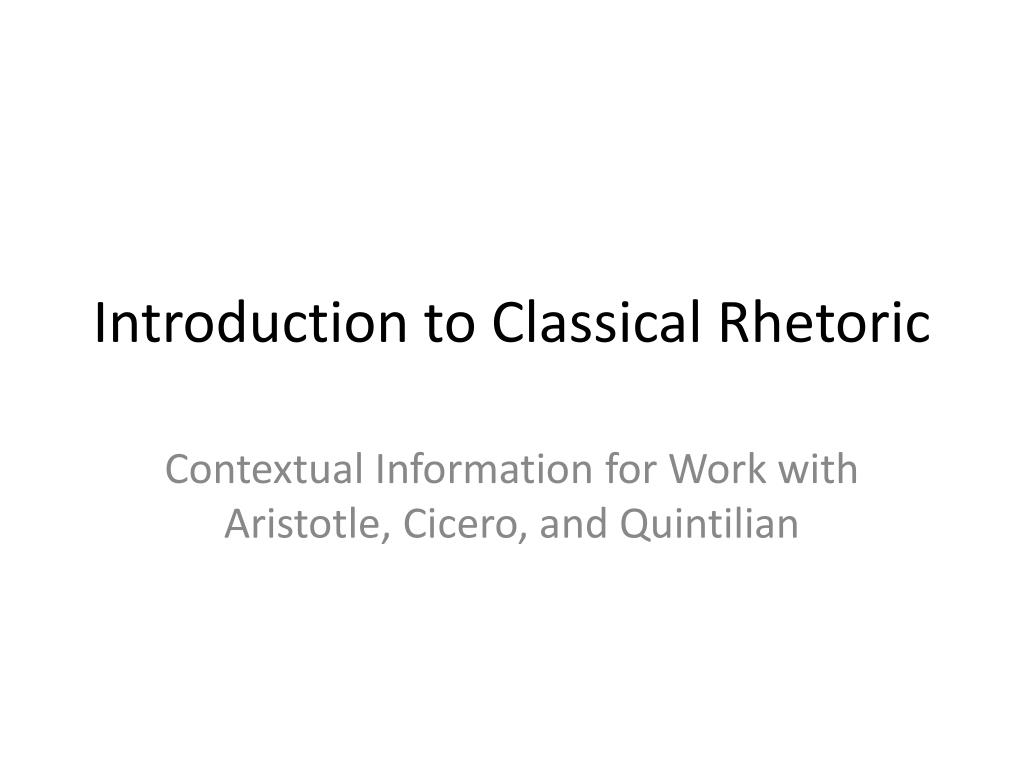 Introduction to Classical Rhetoric

Contextual Information for Work with Aristotle, Cicero, and Quintilian